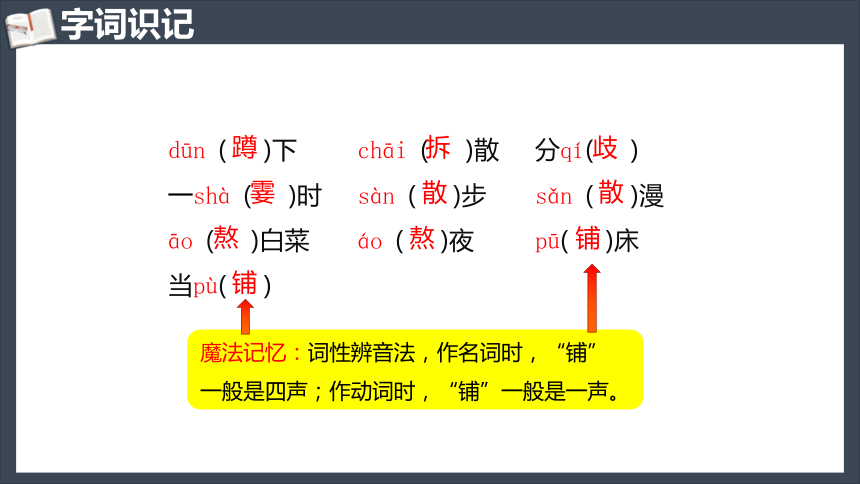 字词识记

dūn（蹲）下　chāi（拆）散　分qí（歧）

一shà（霎）时　sàn（散）步　sǎn（散）漫

āo（熬）白菜　áo（熬）夜　pū（铺）床

当pù（铺）

魔法记忆：词性辨音法，作名词时，“铺”一般是四声；作动词时，“铺”一般是一声。